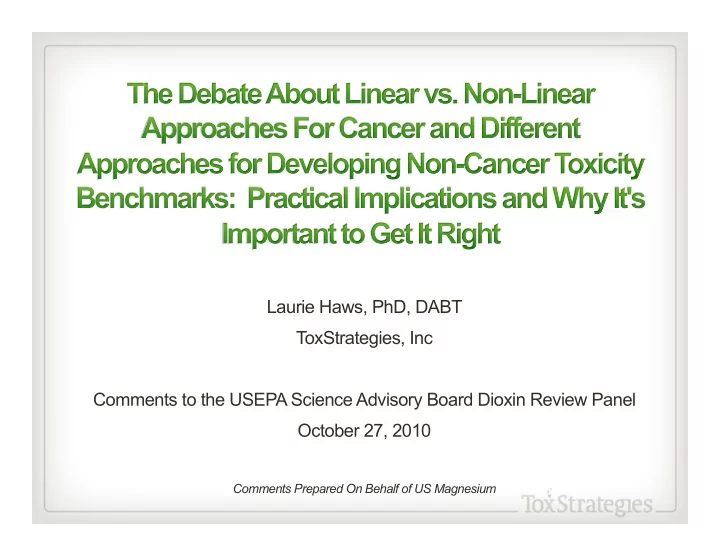 The Debate About Linear vs. Non-Linear Approaches For Cancer and Different Approaches for Developing Non-Cancer Toxicity Benchmarks: Practical Implications and Why It's Important to Get It Right

Laurie Haws, PhD, DABT

ToxStrategies, Inc

Comments to the USEPA Science Advisory Board Dioxin Review Panel

October 27, 2010

Comments Prepared On Behalf of US Magnesium

ToxStrategies